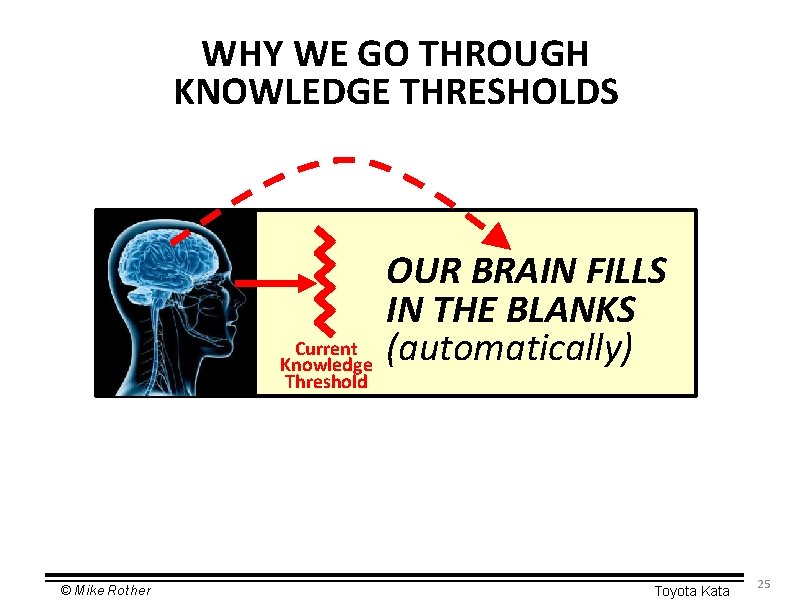 WHY WE GO THROUGH KNOWLEDGE THRESHOLDS

Current Knowledge Threshold

OUR BRAIN FILLS IN THE BLANKS (automatically)

© Mike Rother

Toyota Kata

25